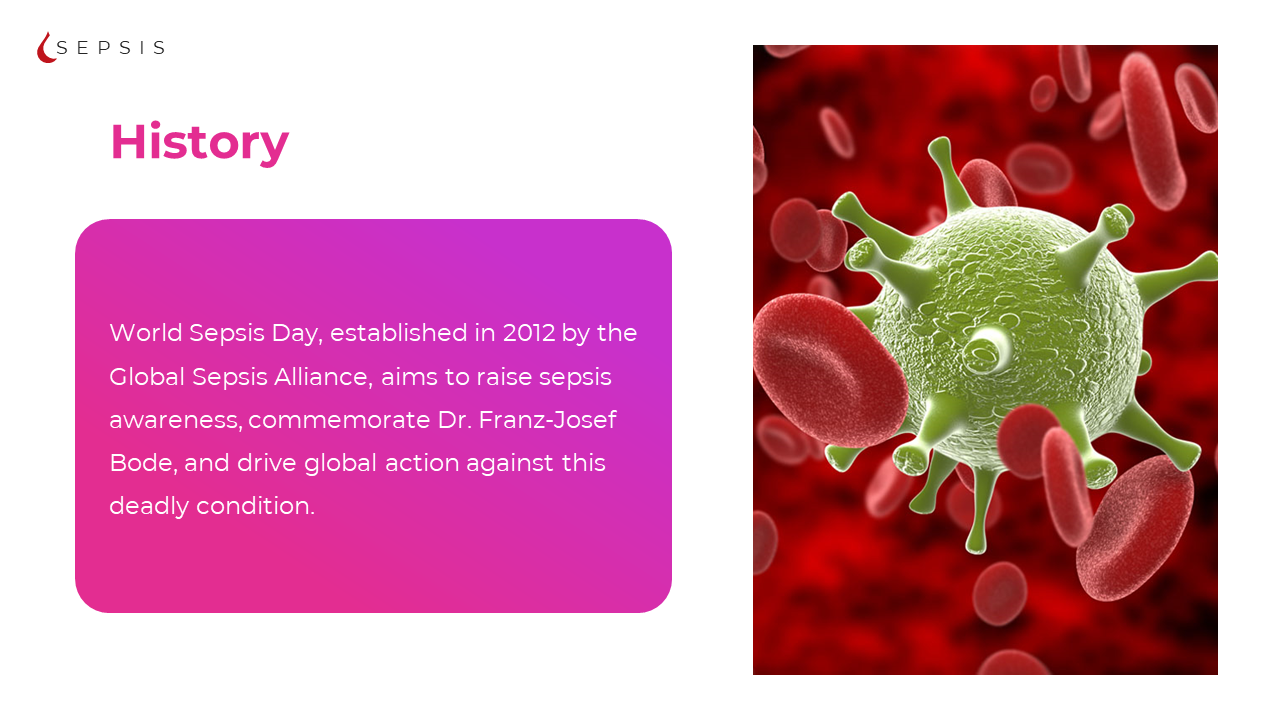 SEPSIS

History

World Sepsis Day, established in 2012 by the Global Sepsis Alliance, aims to raise sepsis awareness, commemorate Dr. Franz-Josef Bode, and drive global action against this deadly condition.